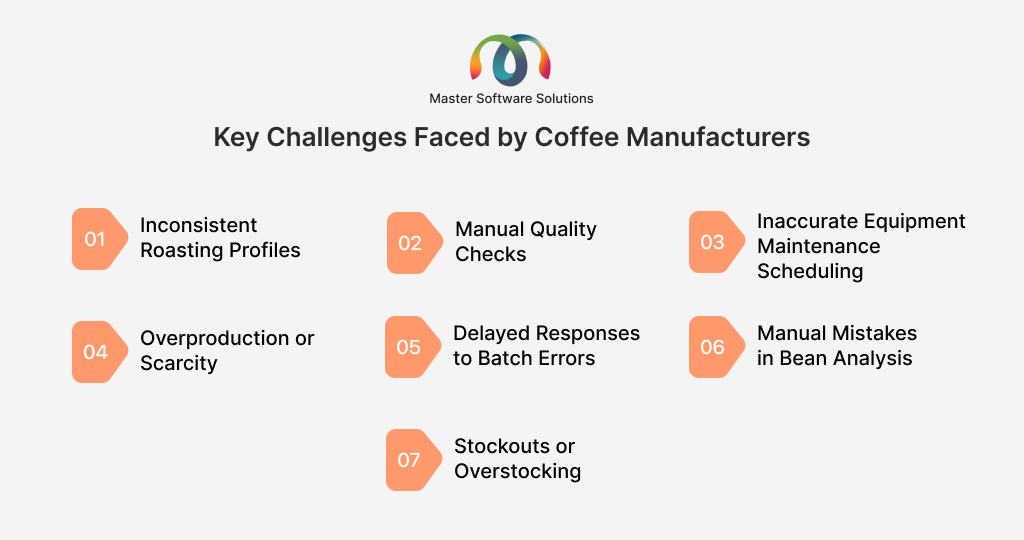 Master Software Solutions

Key Challenges Faced by Coffee Manufacturers

01 Inconsistent Roasting Profiles

02 Manual Quality Checks

03 Inaccurate Equipment Maintenance Scheduling

04 Overproduction or Scarcity

05 Delayed Responses to Batch Errors

06 Manual Mistakes in Bean Analysis

07 Stockouts or Overstocking